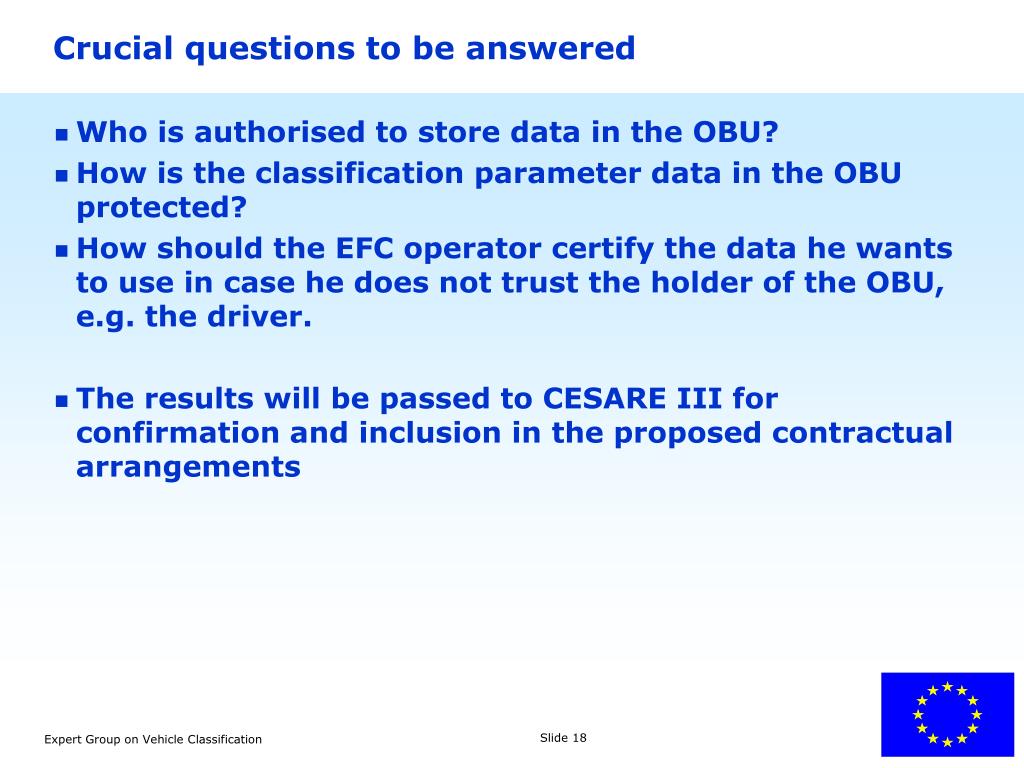 Crucial questions to be answered

- Who is authorised to store data in the OBU?
- How is the classification parameter data in the OBU protected?
- How should the EFC operator certify the data he wants to use in case he does not trust the holder of the OBU, e.g. the driver.

- The results will be passed to CESARE III for confirmation and inclusion in the proposed contractual arrangements

Expert Group on Vehicle Classification

Slide 18